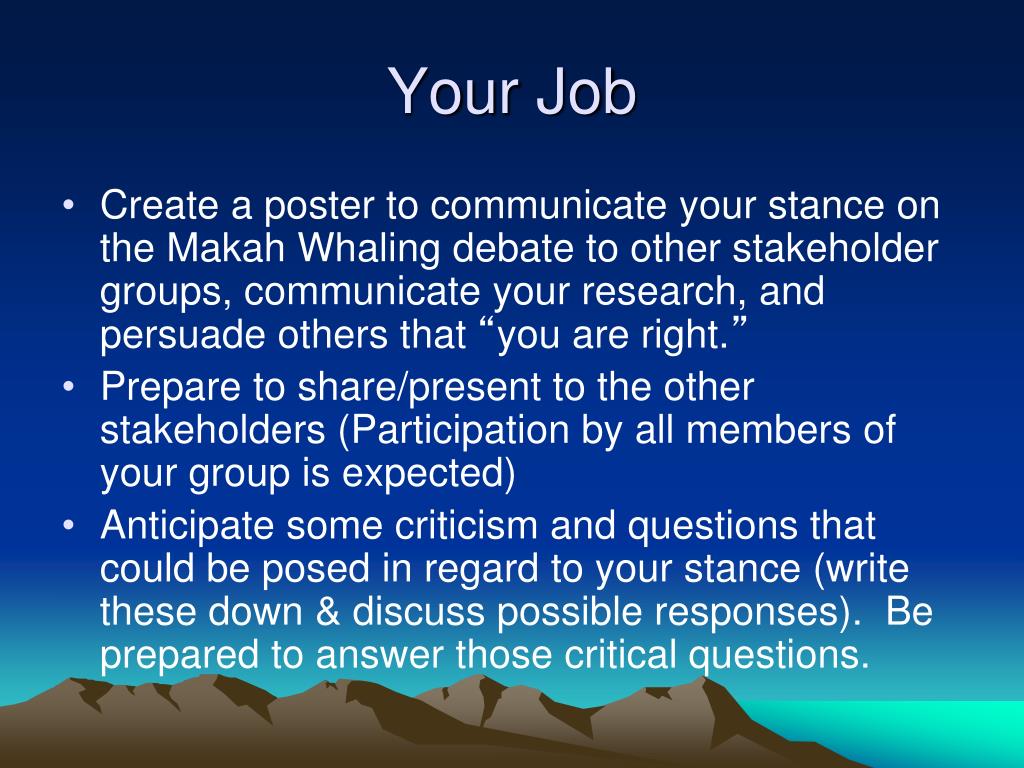 Your Job

• Create a poster to communicate your stance on the Makah Whaling debate to other stakeholder groups, communicate your research, and persuade others that “you are right.”
• Prepare to share/present to the other stakeholders (Participation by all members of your group is expected)
• Anticipate some criticism and questions that could be posed in regard to your stance (write these down & discuss possible responses). Be prepared to answer those critical questions.